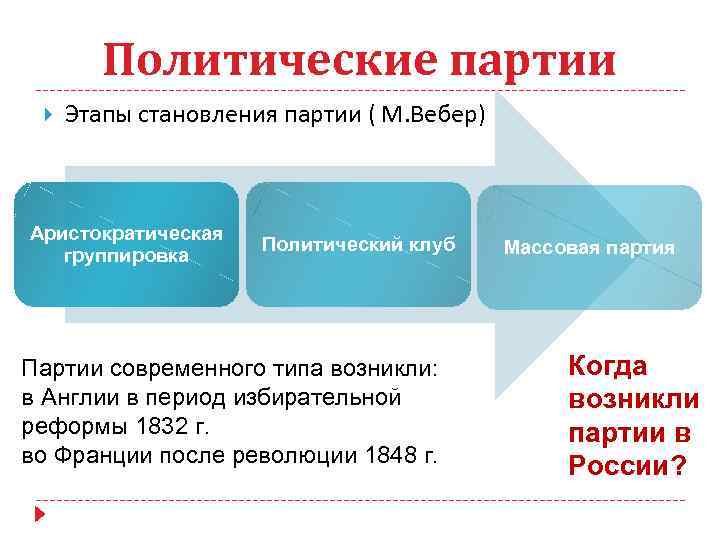 Политические партии

Этапы становления партии ( М.Вебер)

Аристократическая группировка

Политический клуб

Массовая партия

Партии современного типа возникли:
в Англии в период избирательной реформы 1832 г.
во Франции после революции 1848 г.

Когда возникли партии в России?